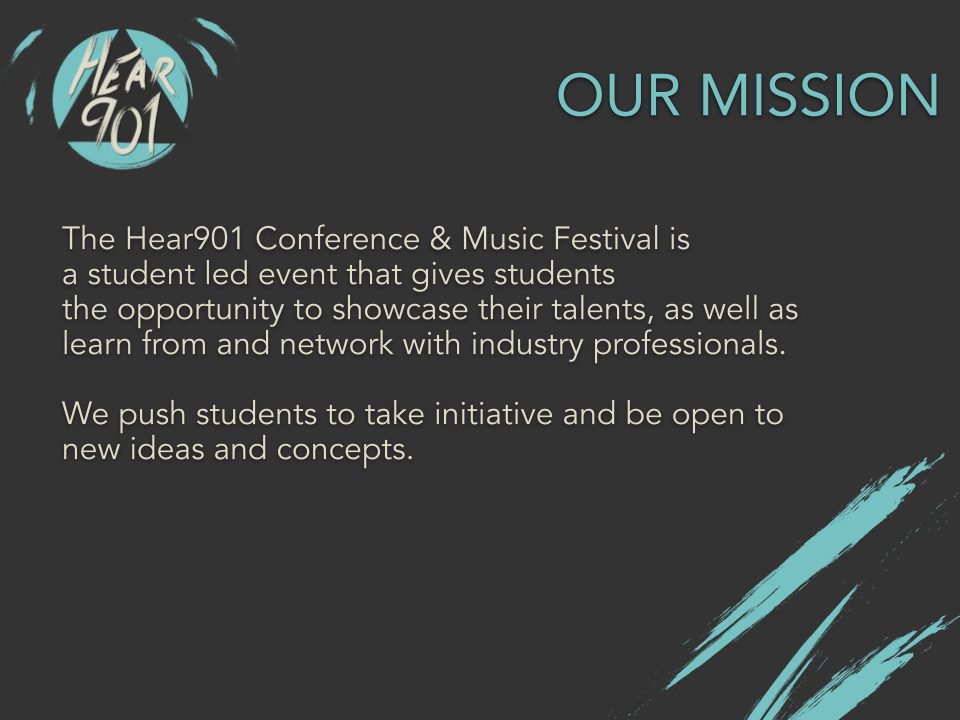 HEAR 901

OUR MISSION

The Hear901 Conference & Music Festival is a student led event that gives students the opportunity to showcase their talents, as well as learn from and network with industry professionals.

We push students to take initiative and be open to new ideas and concepts.